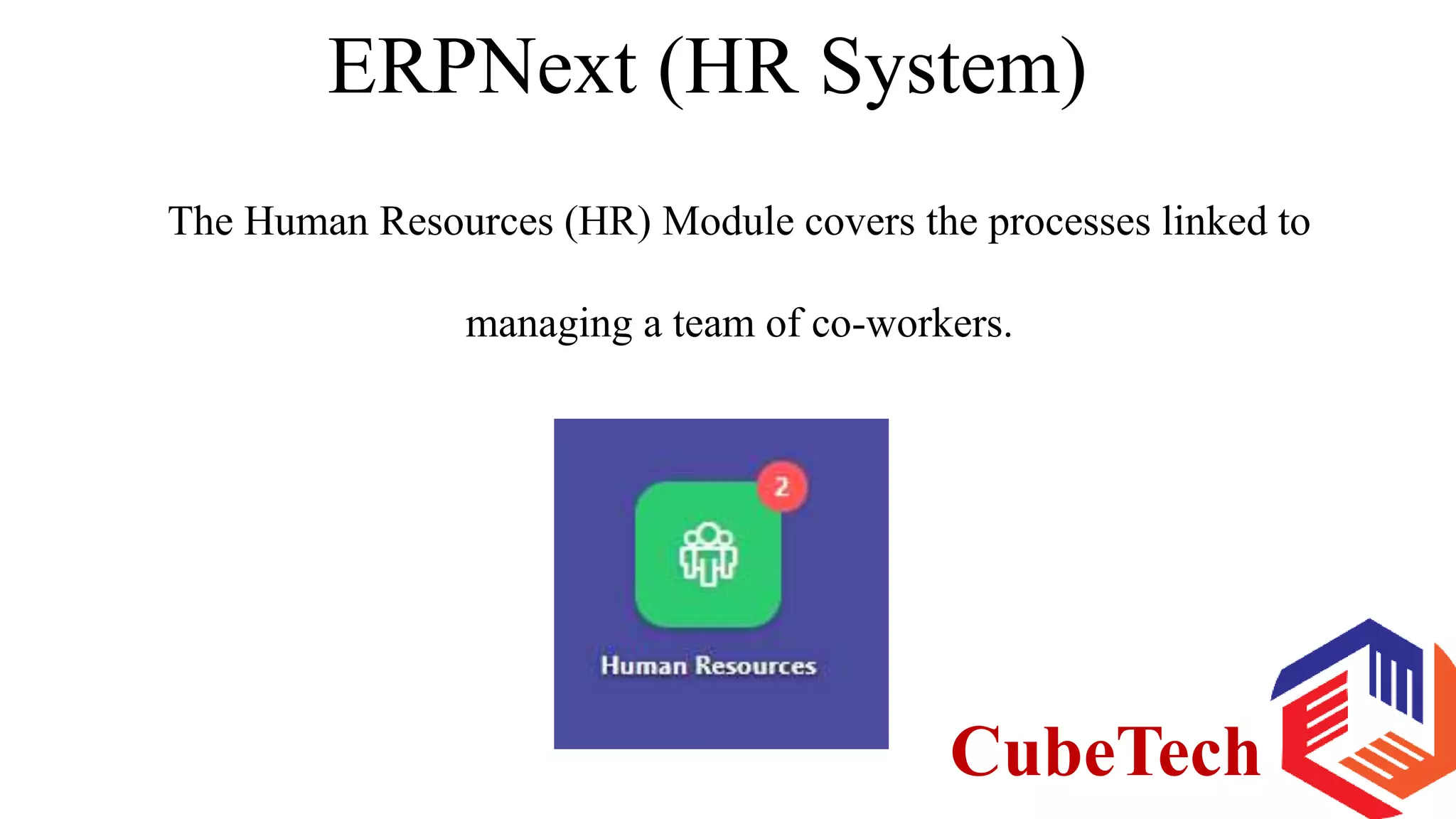 ERPNext (HR System)

The Human Resources (HR) Module covers the processes linked to managing a team of co-workers.

2

Human Resources

CubeTech